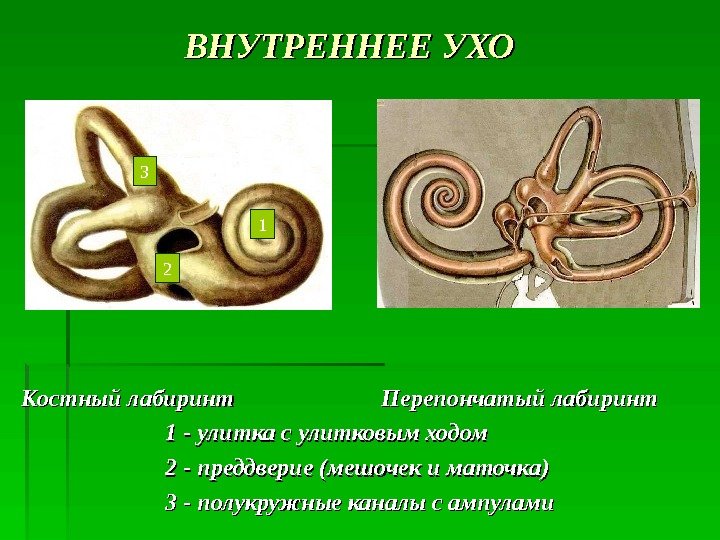 ВНУТРЕННЕЕ УХО

3

1

2

Костный лабиринт

Перепончатый лабиринт

1 - улитка с улитковым ходом

2 - преддверие (мешочек и маточка)

3 - полукружные каналы с ампулами